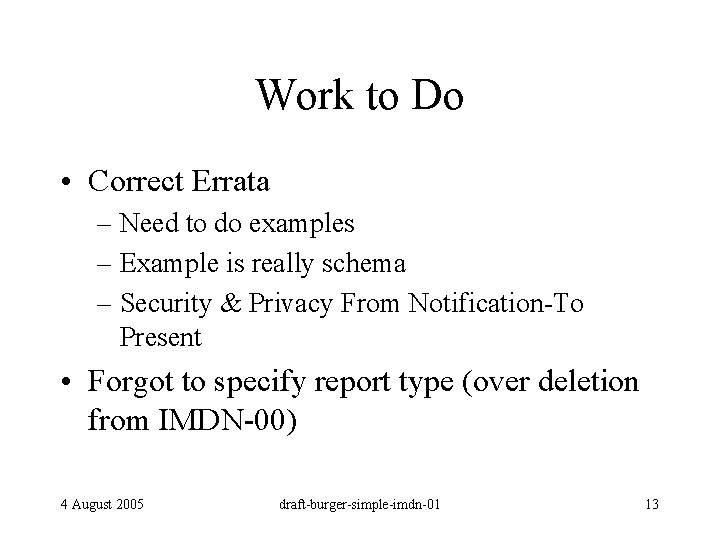 Work to Do

• Correct Errata
– Need to do examples
– Example is really schema
– Security & Privacy From Notification-To Present

• Forgot to specify report type (over deletion from IMDN-00)

4 August 2005

draft-burger-simple-imdn-01

13